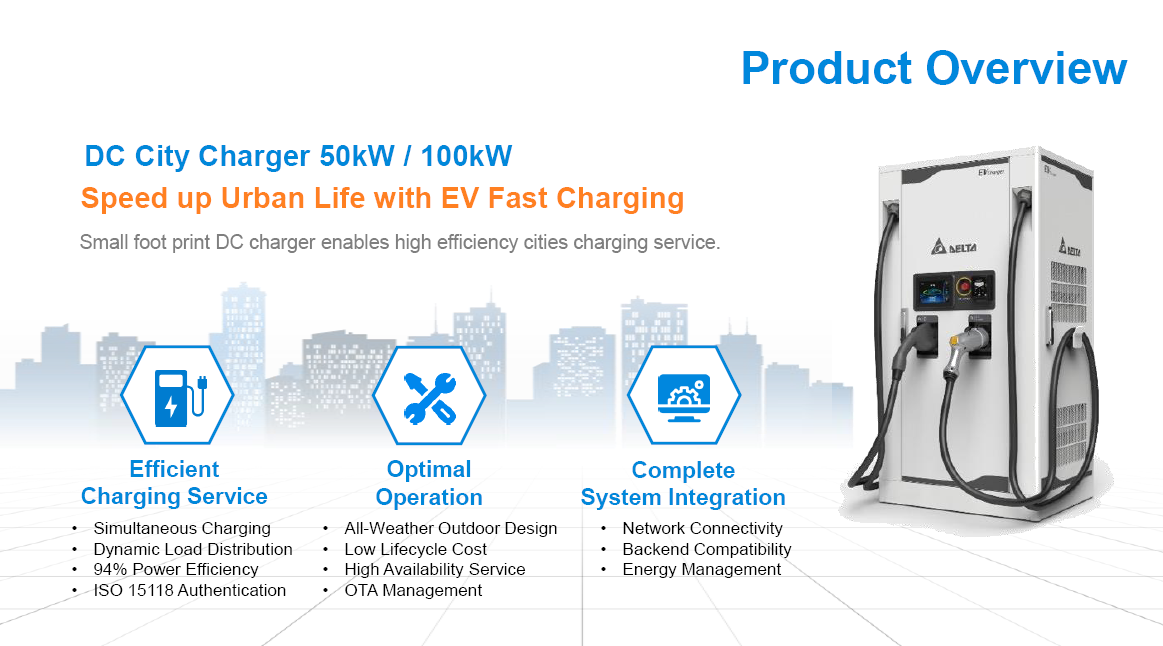 Product Overview

DC City Charger 50kW / 100kW

Speed up Urban Life with EV Fast Charging

Small foot print DC charger enables high efficiency cities charging service.

Efficient Charging Service

• Simultaneous Charging
• Dynamic Load Distribution
• 94% Power Efficiency
• ISO 15118 Authentication

Optimal Operation

• All-Weather Outdoor Design
• Low Lifecycle Cost
• High Availability Service
• OTA Management

Complete System Integration

• Network Connectivity
• Backend Compatibility
• Energy Management

EV Charger

DELTA

DELTA